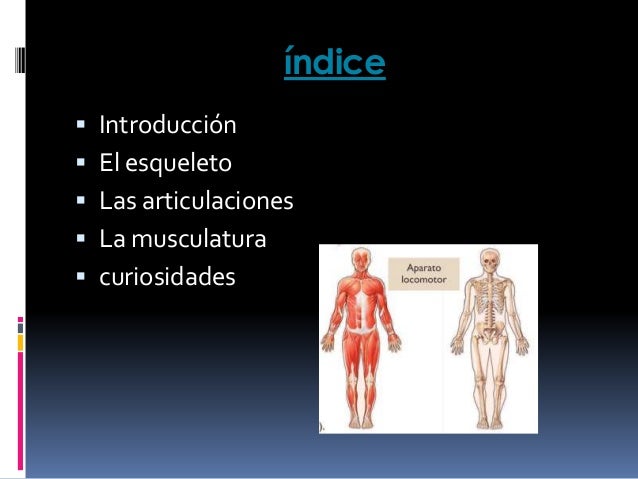 índice

- Introducción
- El esqueleto
- Las articulaciones
- La musculatura
- curiosidades

Aparato locomotor